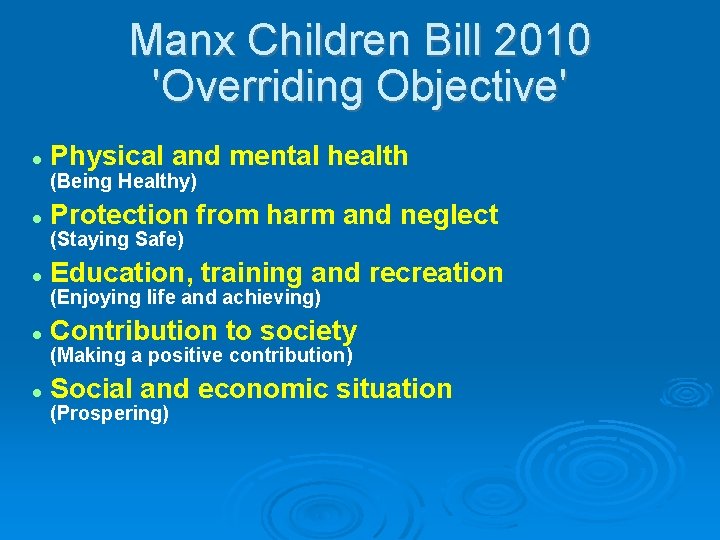 Manx Children Bill 2010
'Overriding Objective'

• Physical and mental health
(Being Healthy)
• Protection from harm and neglect
(Staying Safe)
• Education, training and recreation
(Enjoying life and achieving)
• Contribution to society
(Making a positive contribution)
• Social and economic situation
(Prospering)